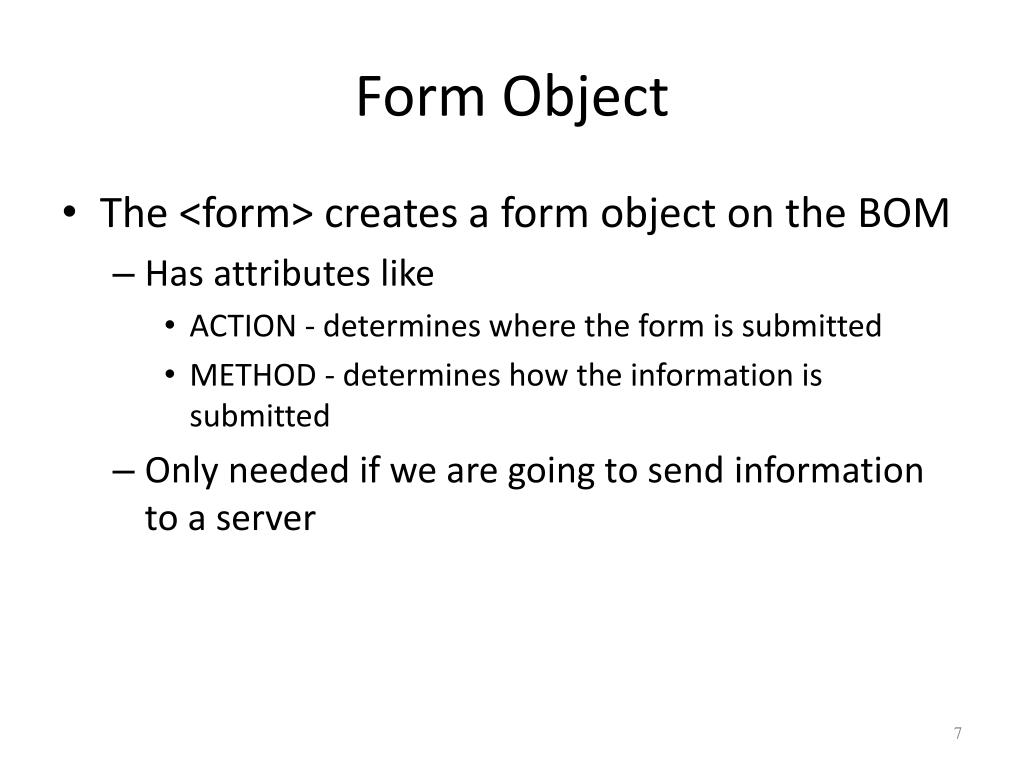 Form Object

• The <form> creates a form object on the BOM
– Has attributes like
• ACTION - determines where the form is submitted
• METHOD - determines how the information is submitted
– Only needed if we are going to send information to a server

7